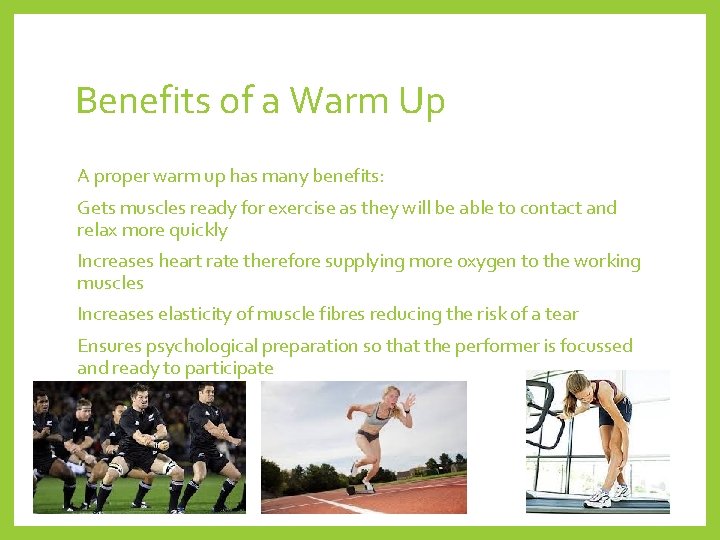 Benefits of a Warm Up

A proper warm up has many benefits:

Gets muscles ready for exercise as they will be able to contact and relax more quickly

Increases heart rate therefore supplying more oxygen to the working muscles

Increases elasticity of muscle fibres reducing the risk of a tear

Ensures psychological preparation so that the performer is focussed and ready to participate